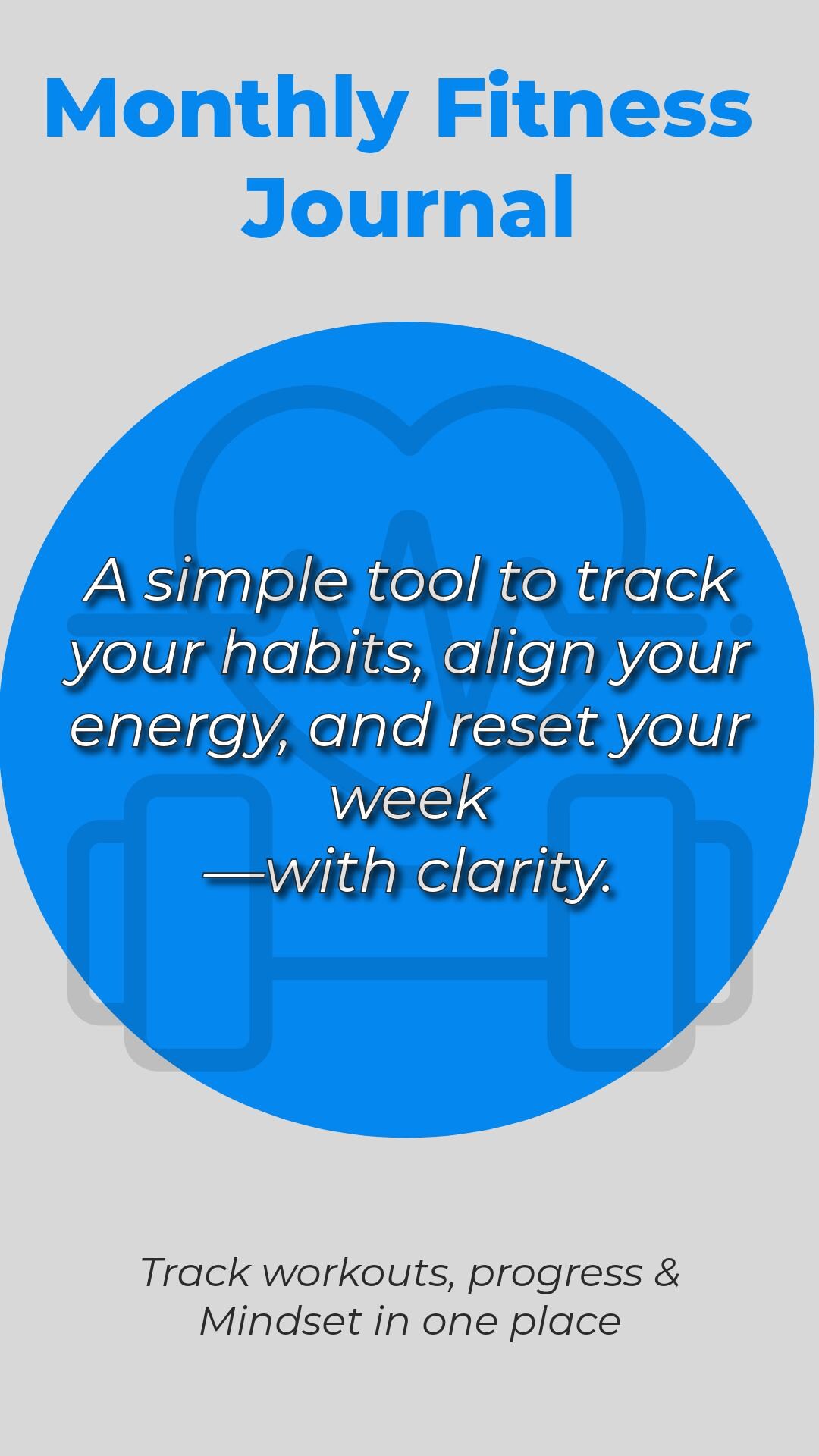 Monthly Fitness Journal

A simple tool to track your habits, align your energy, and reset your week
—with clarity.

Track workouts, progress & Mindset in one place